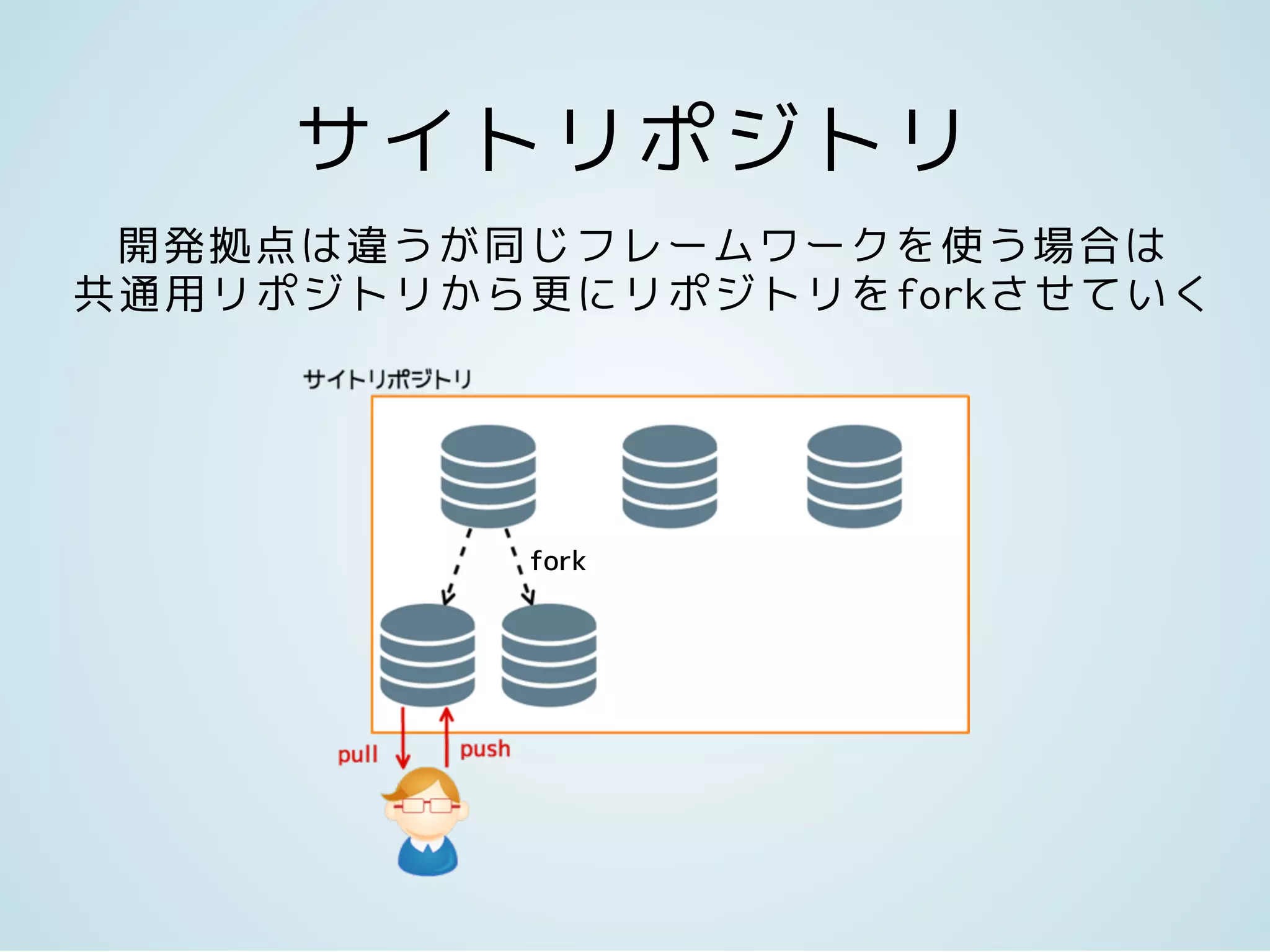 サイトリポジトリ

開発拠点は違うが同じフレームワークを使う場合は
共通用リポジトリから更にリポジトリをforkさせていく

サイトリポジトリ

fork

pull

push